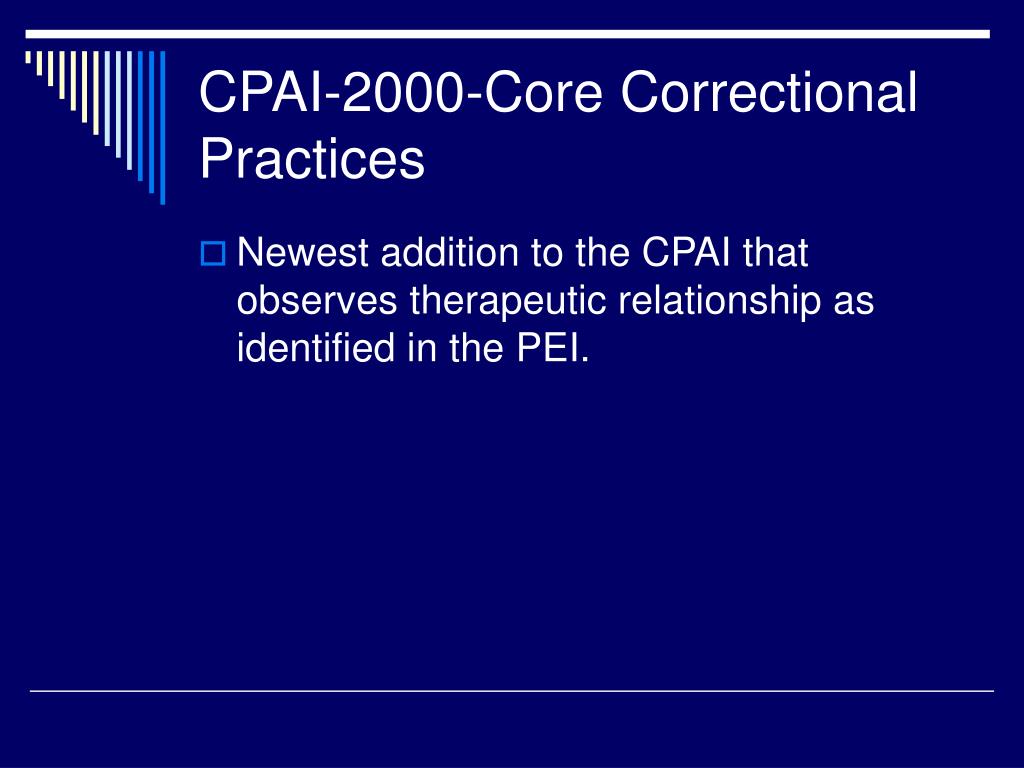 CPAI-2000-Core Correctional Practices

Newest addition to the CPAI that observes therapeutic relationship as identified in the PEI.